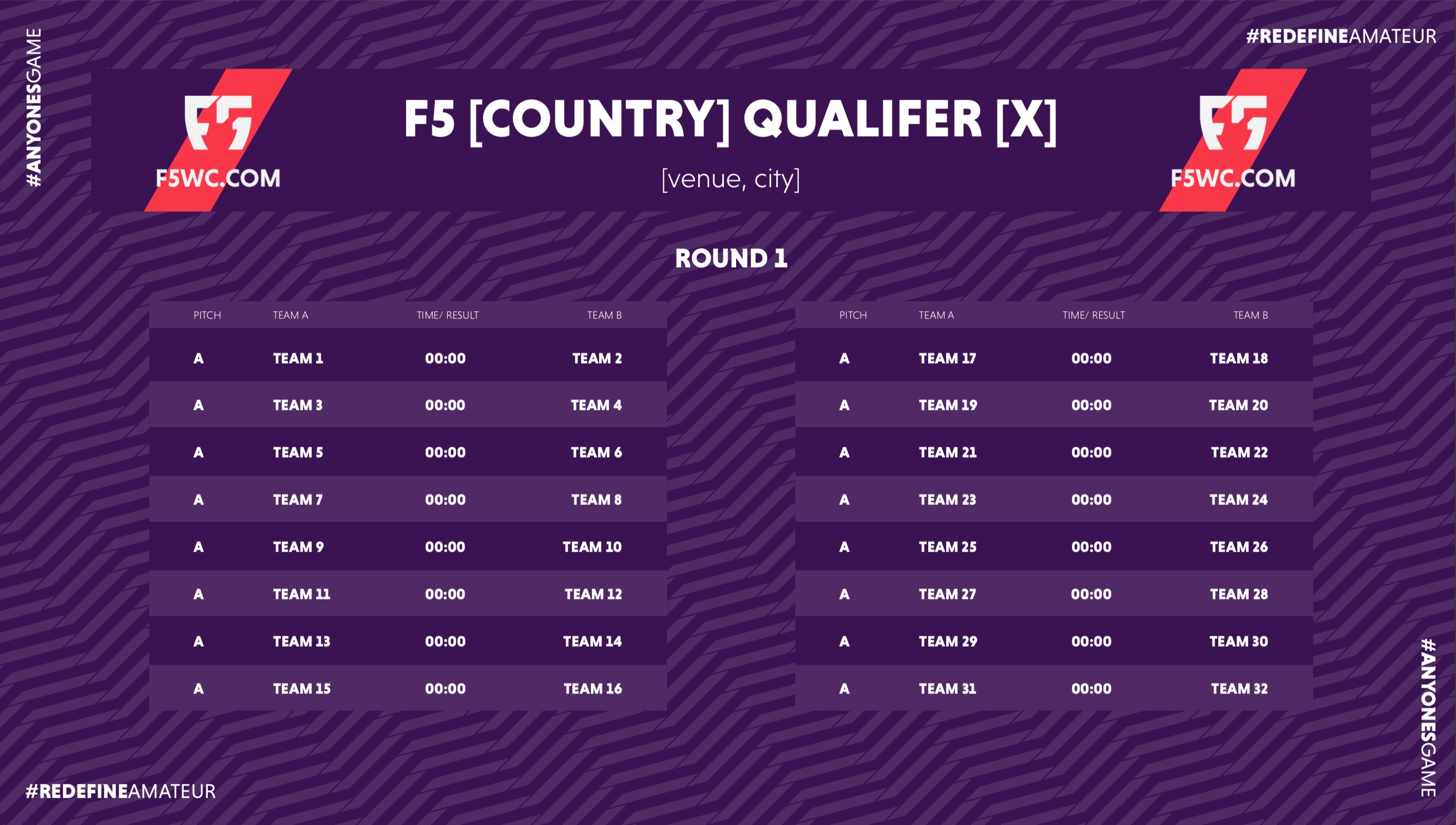 #ANYONESGAME

#REDEFINEAMATEUR

F5WC.COM

F5 [COUNTRY] QUALIFER [X]

[venue, city]

F5WC.COM

ROUND 1

| PITCH | TEAM A | TIME/ RESULT | TEAM B |
|---|---|---|---|
| A | TEAM 1 | 00:00 | TEAM 2 |
| A | TEAM 3 | 00:00 | TEAM 4 |
| A | TEAM 5 | 00:00 | TEAM 6 |
| A | TEAM 7 | 00:00 | TEAM 8 |
| A | TEAM 9 | 00:00 | TEAM 10 |
| A | TEAM 11 | 00:00 | TEAM 12 |
| A | TEAM 13 | 00:00 | TEAM 14 |
| A | TEAM 15 | 00:00 | TEAM 16 |

| PITCH | TEAM A | TIME/ RESULT | TEAM B |
|---|---|---|---|
| A | TEAM 17 | 00:00 | TEAM 18 |
| A | TEAM 19 | 00:00 | TEAM 20 |
| A | TEAM 21 | 00:00 | TEAM 22 |
| A | TEAM 23 | 00:00 | TEAM 24 |
| A | TEAM 25 | 00:00 | TEAM 26 |
| A | TEAM 27 | 00:00 | TEAM 28 |
| A | TEAM 29 | 00:00 | TEAM 30 |
| A | TEAM 31 | 00:00 | TEAM 32 |

#REDEFINEAMATEUR

#ANYONESGAME